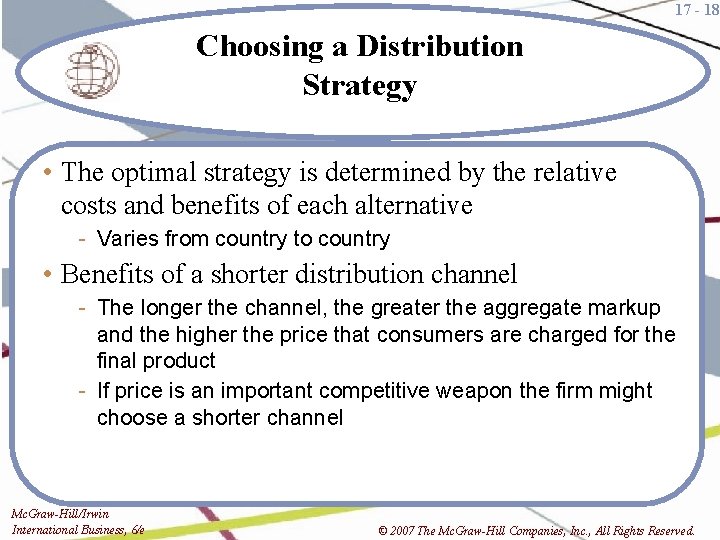 17 - 18

Choosing a Distribution Strategy

• The optimal strategy is determined by the relative costs and benefits of each alternative
- Varies from country to country
• Benefits of a shorter distribution channel
- The longer the channel, the greater the aggregate markup and the higher the price that consumers are charged for the final product
- If price is an important competitive weapon the firm might choose a shorter channel

McGraw-Hill/Irwin
International Business, 6/e

© 2007 The McGraw-Hill Companies, Inc., All Rights Reserved.